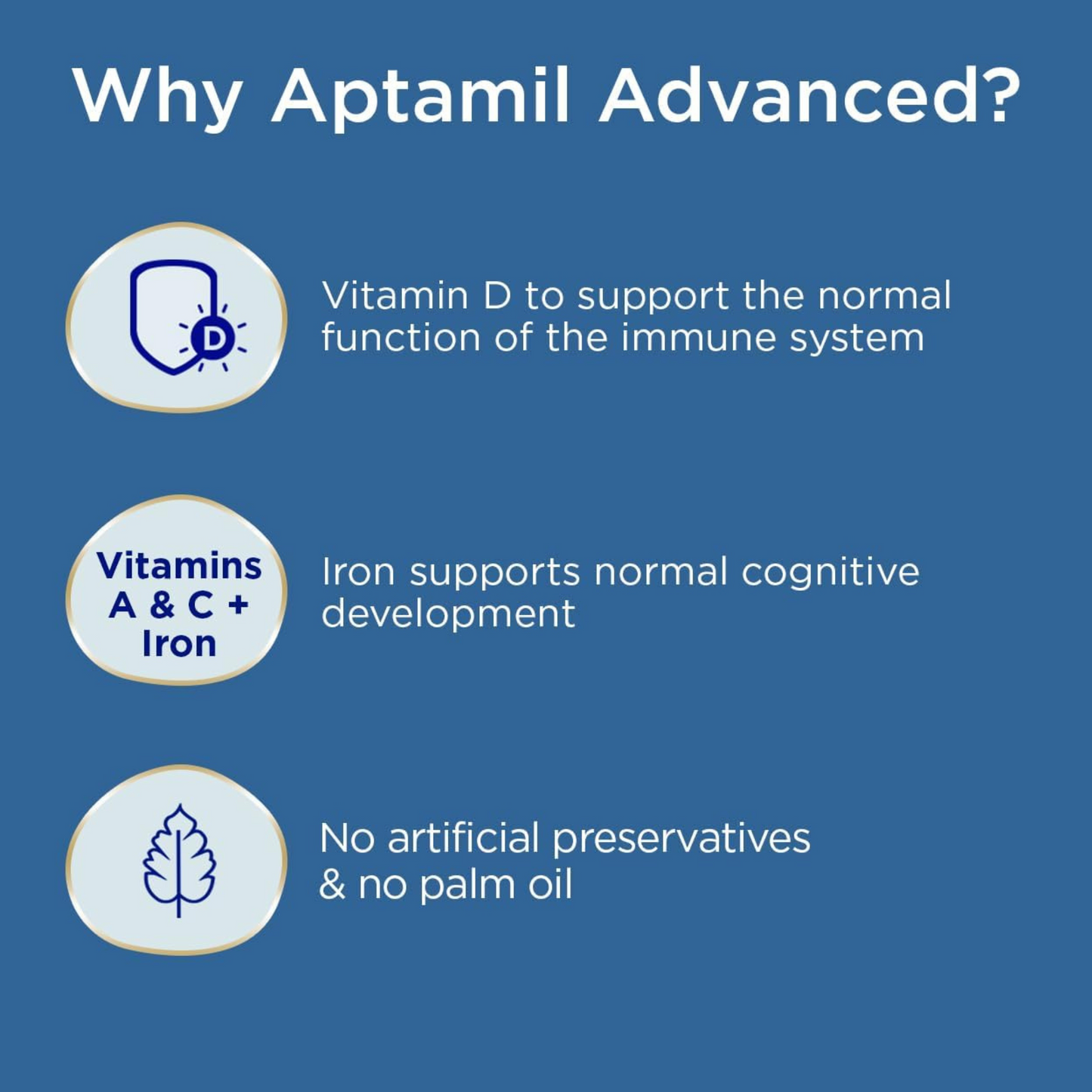 Why Aptamil Advanced?

D

Vitamin D to support the normal function of the immune system

Vitamins A & C + Iron

Iron supports normal cognitive development

No artificial preservatives & no palm oil